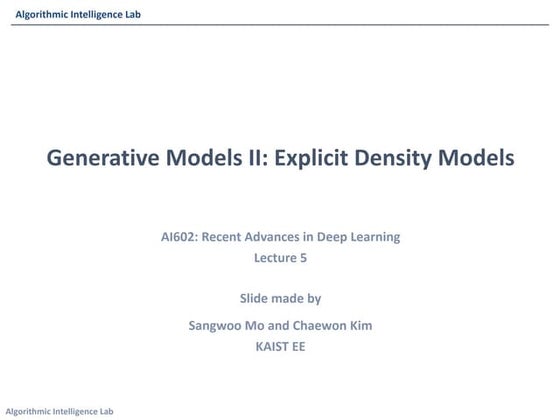 Algorithmic Intelligence Lab

Generative Models II: Explicit Density Models

AI602: Recent Advances in Deep Learning
Lecture 5

Slide made by

Sangwoo Mo and Chaewon Kim
KAIST EE

Algorithmic Intelligence Lab